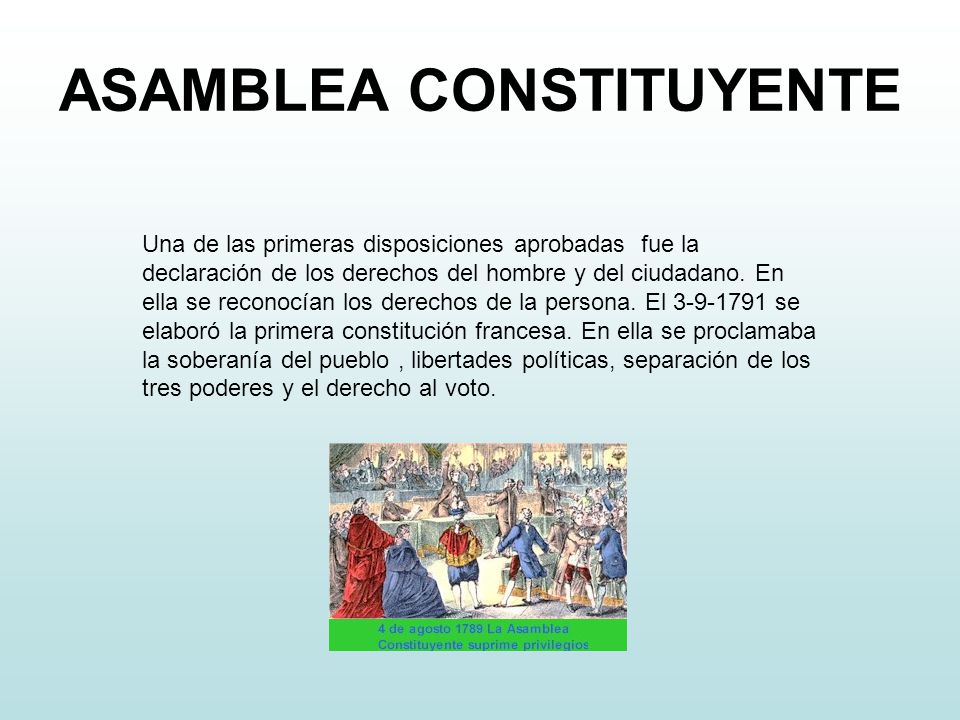 ASAMBLEA CONSTITUYENTE

Una de las primeras disposiciones aprobadas fue la declaración de los derechos del hombre y del ciudadano. En ella se reconocían los derechos de la persona. El 3-9-1791 se elaboró la primera constitución francesa. En ella se proclamaba la soberanía del pueblo , libertades políticas, separación de los tres poderes y el derecho al voto.

4 de agosto 1789 La Asamblea Constituyente suprime privilegios